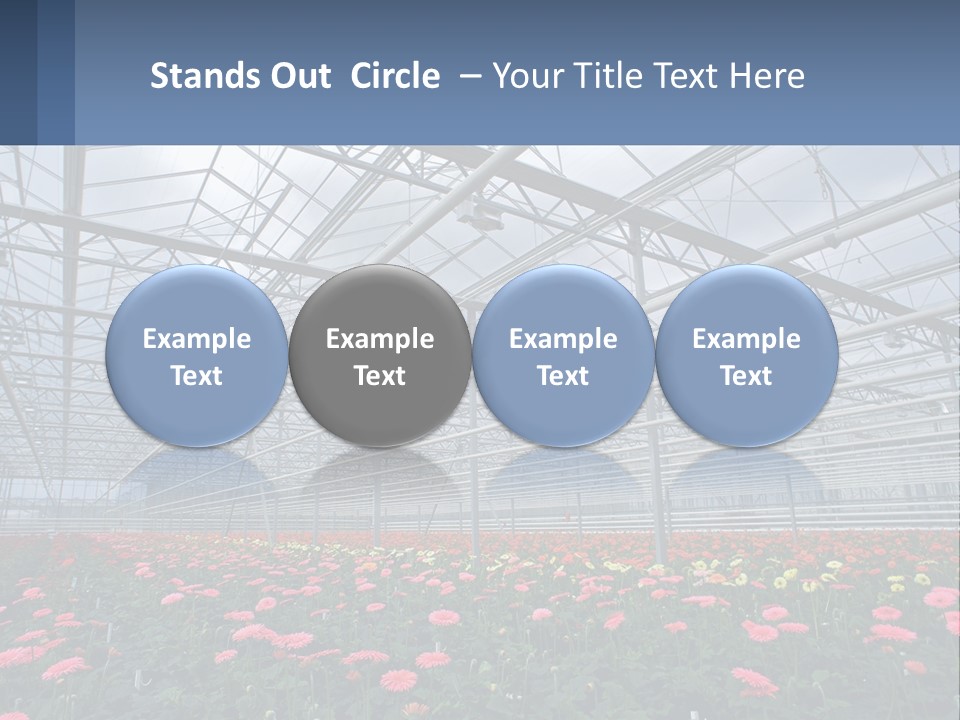 Stands Out Circle – Your Title Text Here

Example Text

Example Text

Example Text

Example Text